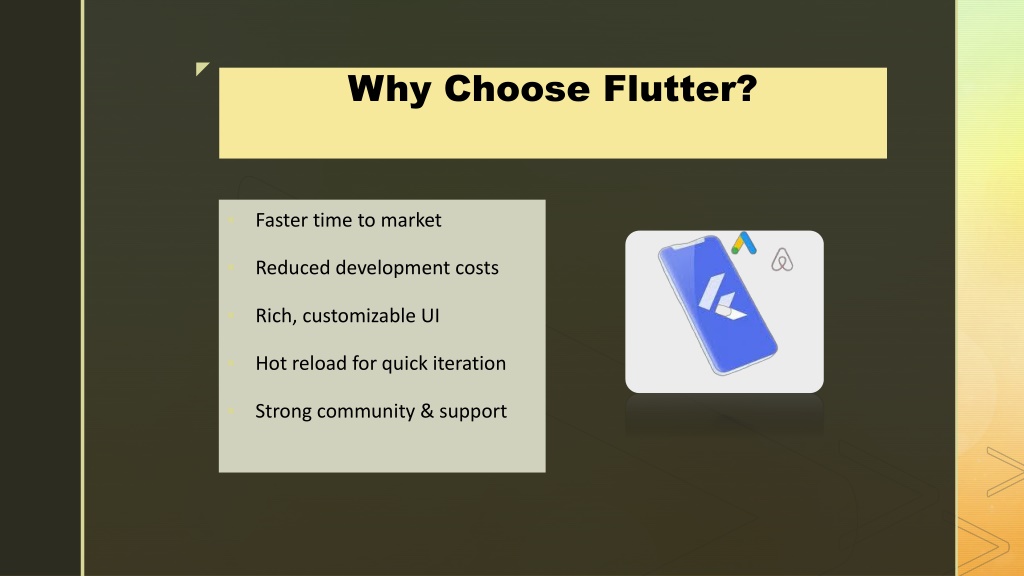 Why Choose Flutter?

Faster time to market

Reduced development costs

Rich, customizable UI

Hot reload for quick iteration

Strong community & support